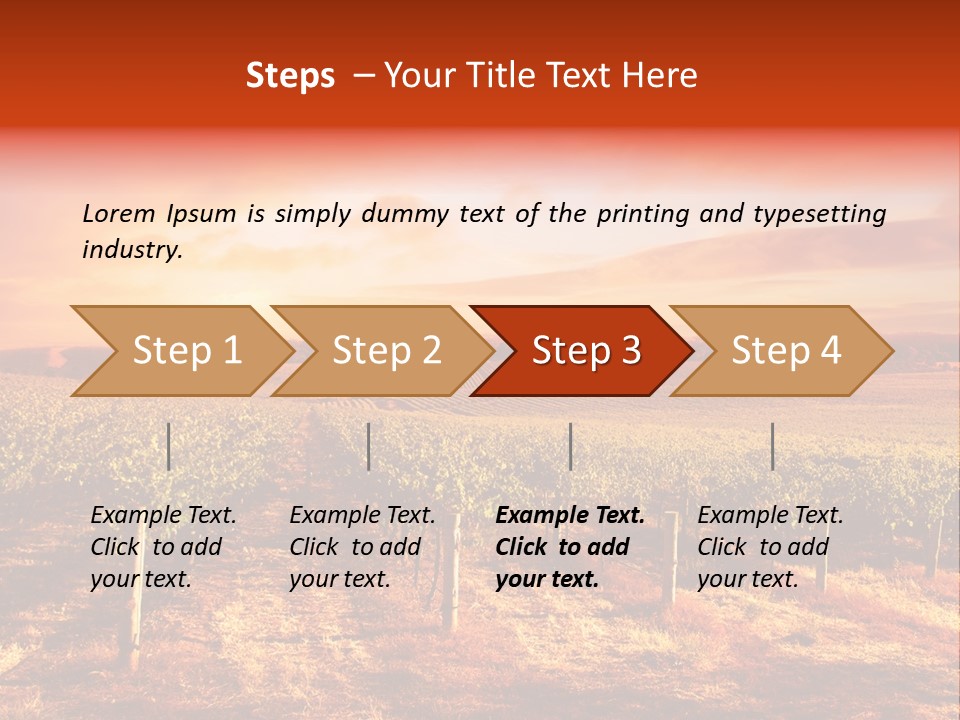 Steps – Your Title Text Here

Lorem Ipsum is simply dummy text of the printing and typesetting industry.

Step 1

Step 2

Step 3

Step 4

Example Text. Click to add your text.

Example Text. Click to add your text.

Example Text. Click to add your text.

Example Text. Click to add your text.